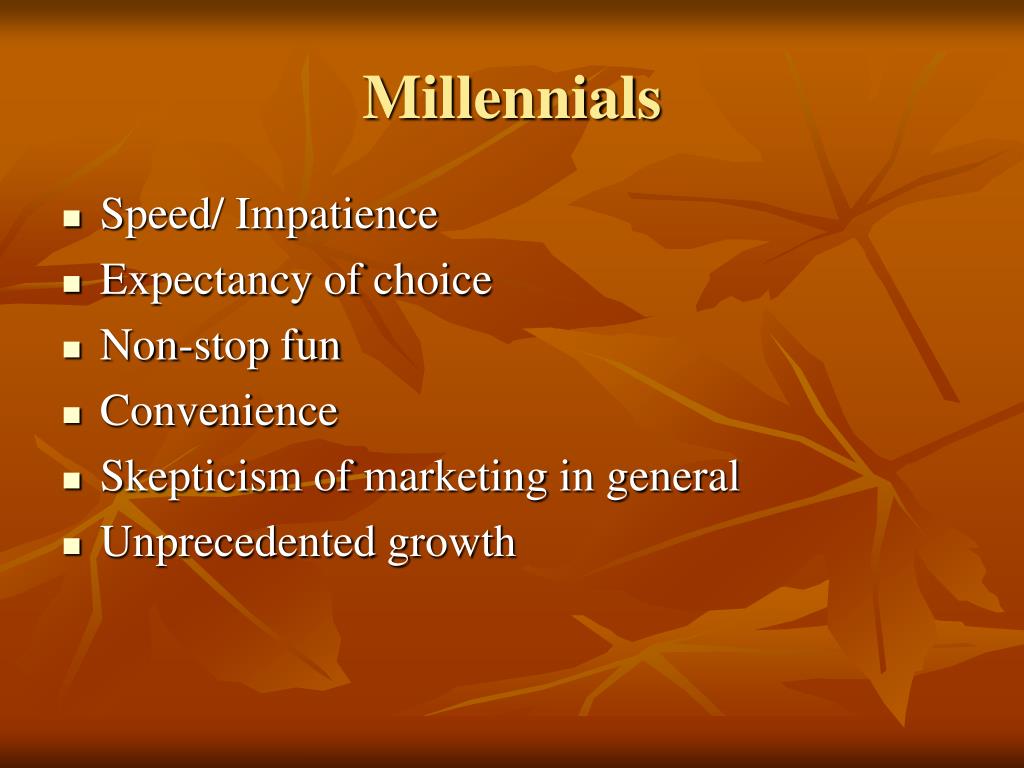 Millennials

- Speed/ Impatience
- Expectancy of choice
- Non-stop fun
- Convenience
- Skepticism of marketing in general
- Unprecedented growth